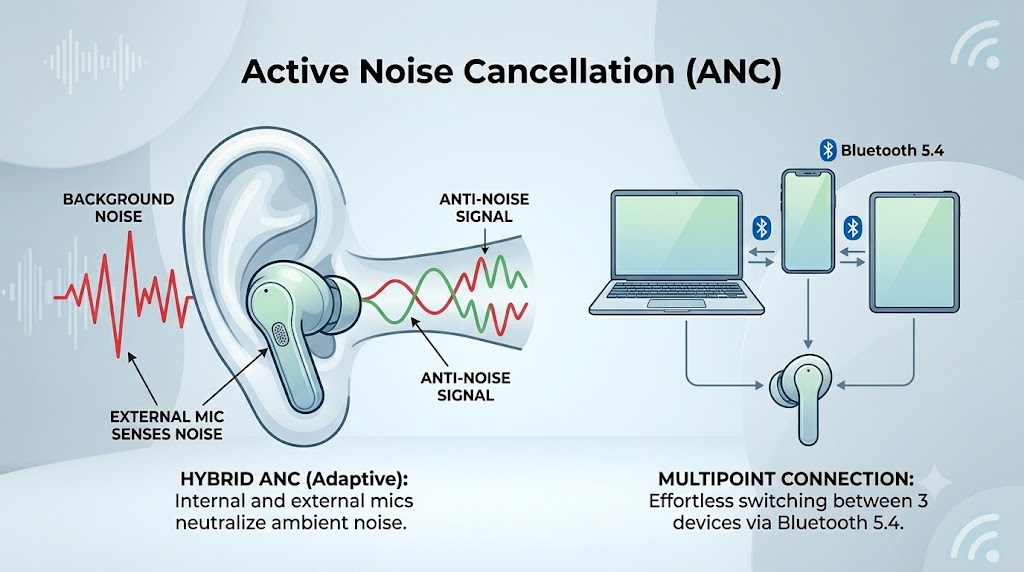 Active Noise Cancellation (ANC)

BACKGROUND NOISE

ANTI-NOISE SIGNAL

ANTI-NOISE SIGNAL

EXTERNAL MIC SENSES NOISE

HYBRID ANC (Adaptive):
Internal and external mics neutralize ambient noise.

Bluetooth 5.4

MULTIPOINT CONNECTION:
Effortless switching between 3 devices via Bluetooth 5.4.